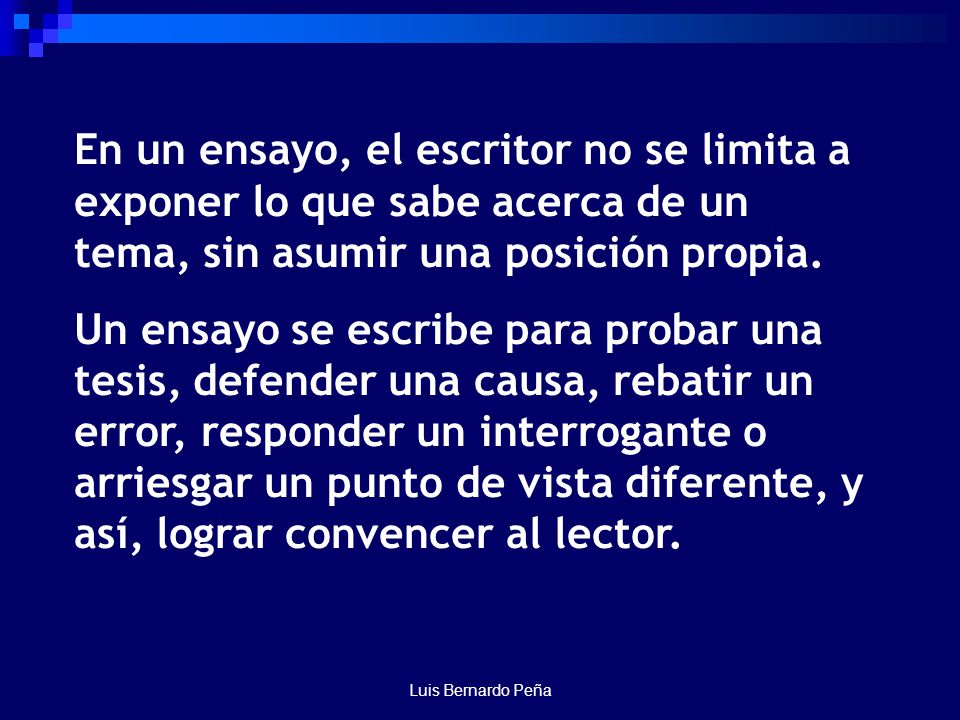 En un ensayo, el escritor no se limita a exponer lo que sabe acerca de un tema, sin asumir una posición propia.

Un ensayo se escribe para probar una tesis, defender una causa, rebatir un error, responder un interrogante o arriesgar un punto de vista diferente, y así, lograr convencer al lector.

Luis Bernardo Peña